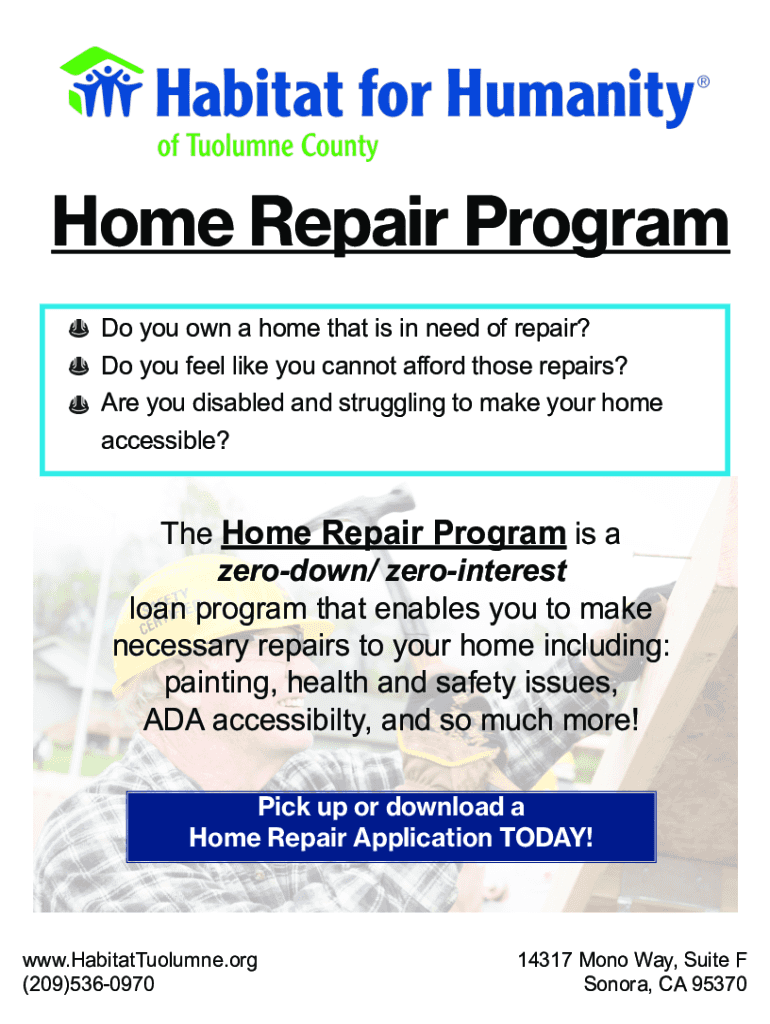 Habitat for Humanity®
of Tuolumne County

Home Repair Program

Do you own a home that is in need of repair?
Do you feel like you cannot afford those repairs?
Are you disabled and struggling to make your home accessible?

The Home Repair Program is a zero-down/ zero-interest loan program that enables you to make necessary repairs to your home including: painting, health and safety issues, ADA accessibilty, and so much more!

Pick up or download a Home Repair Application TODAY!

www.HabitatTuolumne.org
(209)536-0970

14317 Mono Way, Suite F
Sonora, CA 95370